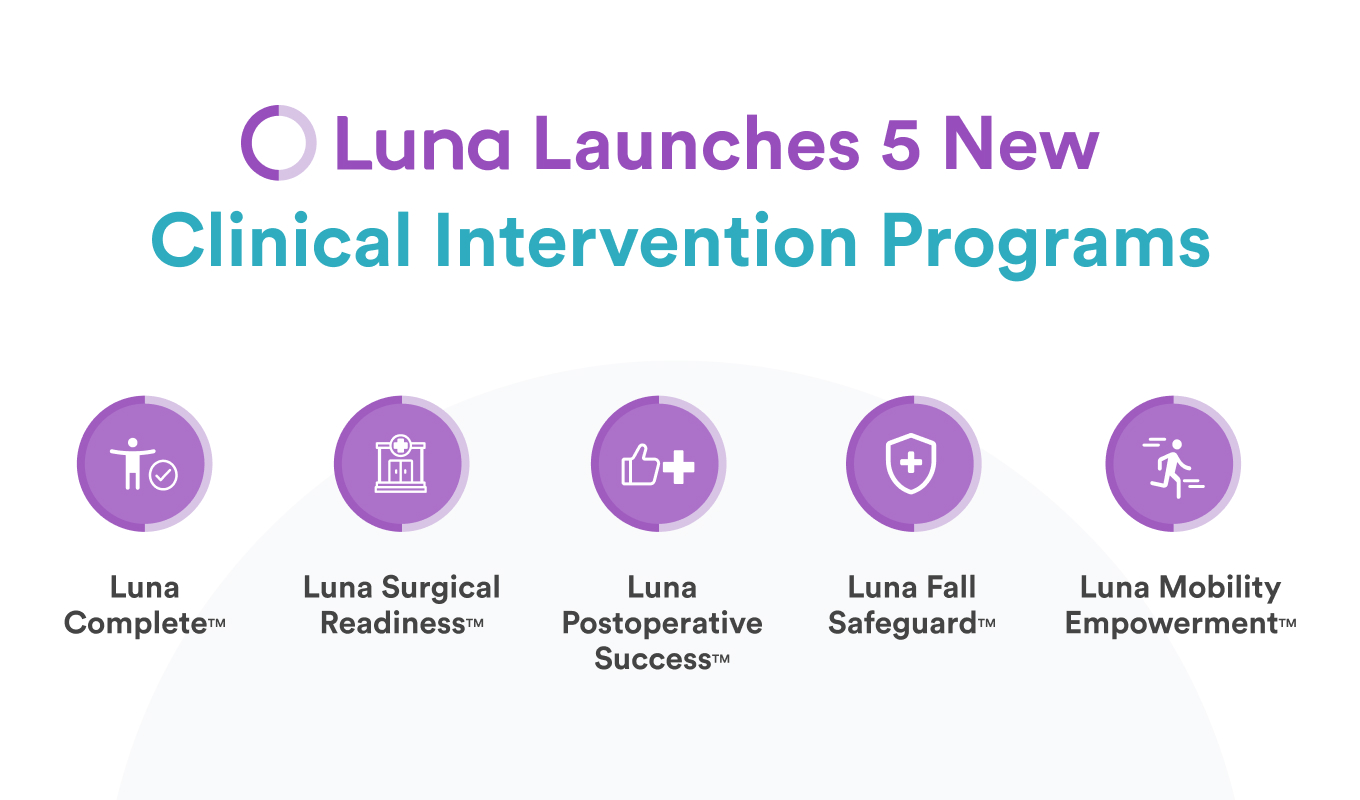 Luna Launches 5 New Clinical Intervention Programs

Luna Complete™

Luna Surgical Readiness™

Luna Postoperative Success™

Luna Fall Safeguard™

Luna Mobility Empowerment™